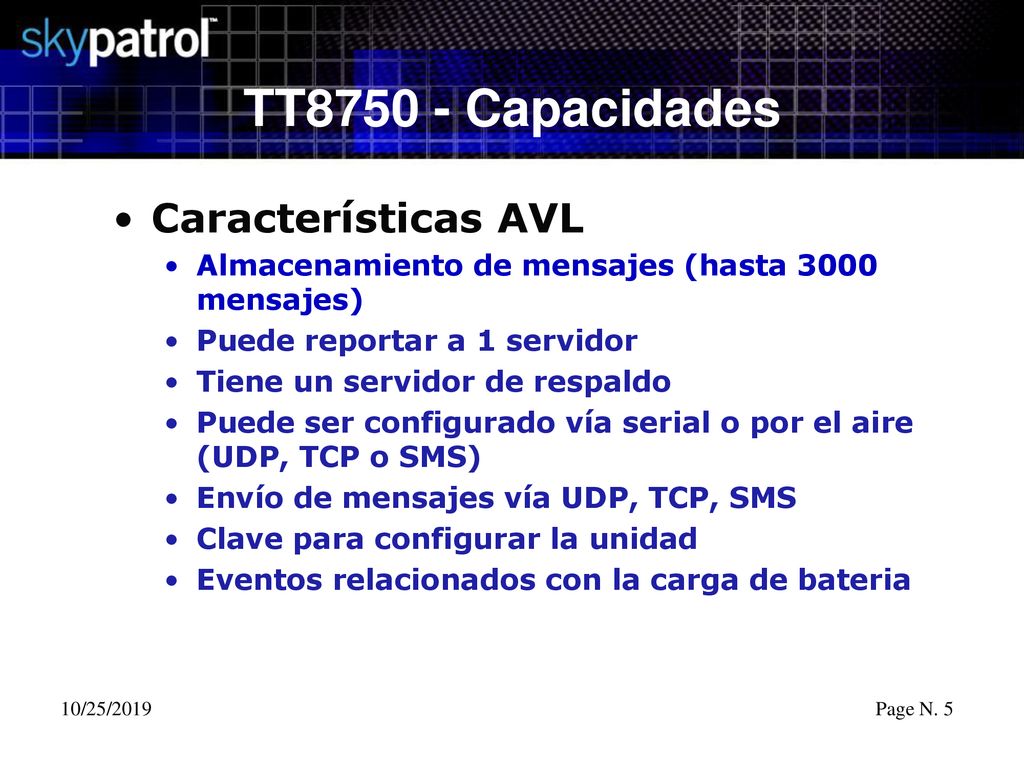 skypatrol™

TT8750 - Capacidades

• Características AVL
• Almacenamiento de mensajes (hasta 3000 mensajes)
• Puede reportar a 1 servidor
• Tiene un servidor de respaldo
• Puede ser configurado vía serial o por el aire (UDP, TCP o SMS)
• Envío de mensajes vía UDP, TCP, SMS
• Clave para configurar la unidad
• Eventos relacionados con la carga de bateria

10/25/2019

Page N. 5